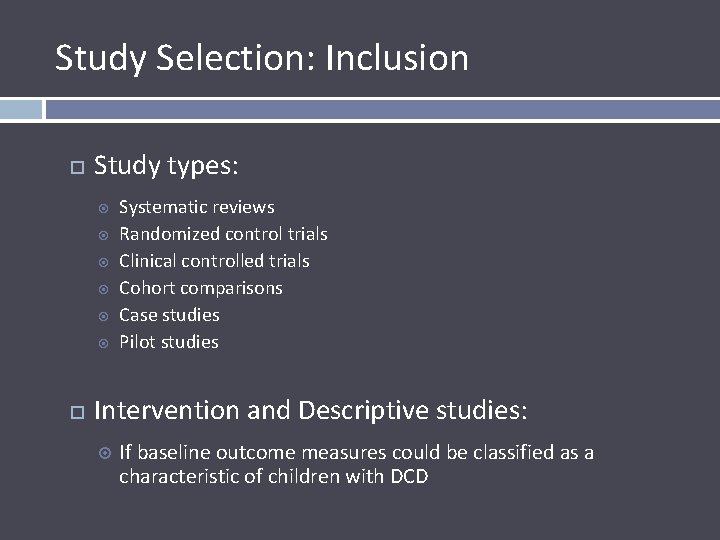 Study Selection: Inclusion

Study types:

Systematic reviews
Randomized control trials
Clinical controlled trials
Cohort comparisons
Case studies
Pilot studies

Intervention and Descriptive studies:

If baseline outcome measures could be classified as a characteristic of children with DCD